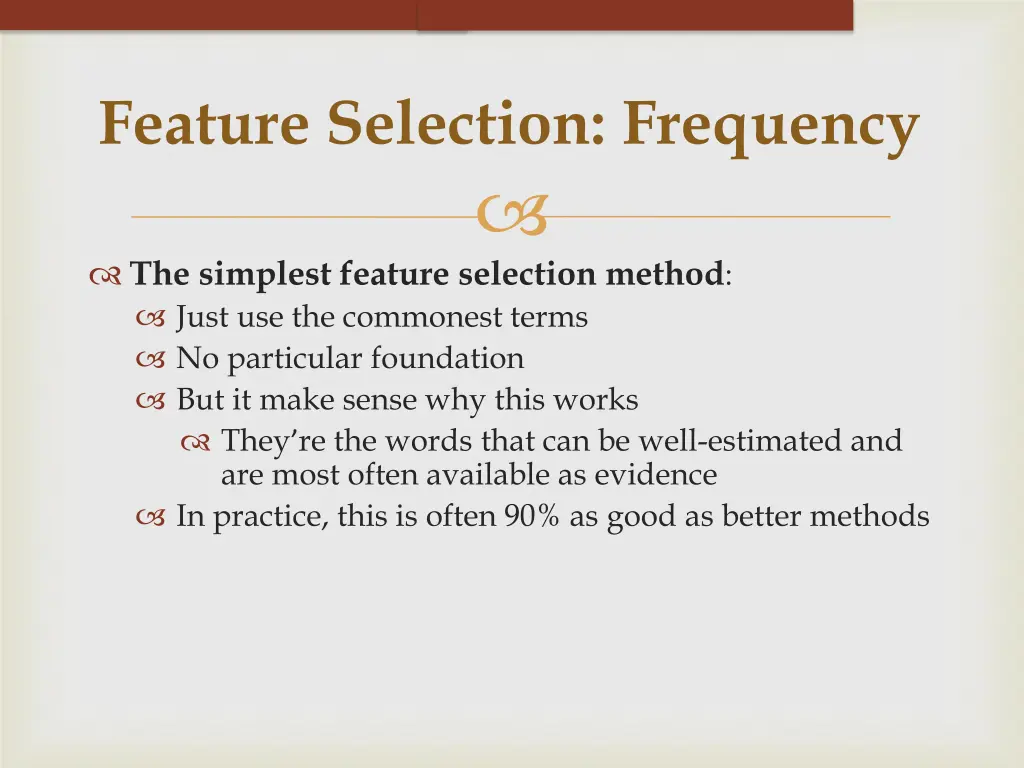 Feature Selection: Frequency

The simplest feature selection method:
Just use the commonest terms
No particular foundation
But it make sense why this works
They're the words that can be well-estimated and are most often available as evidence
In practice, this is often 90% as good as better methods